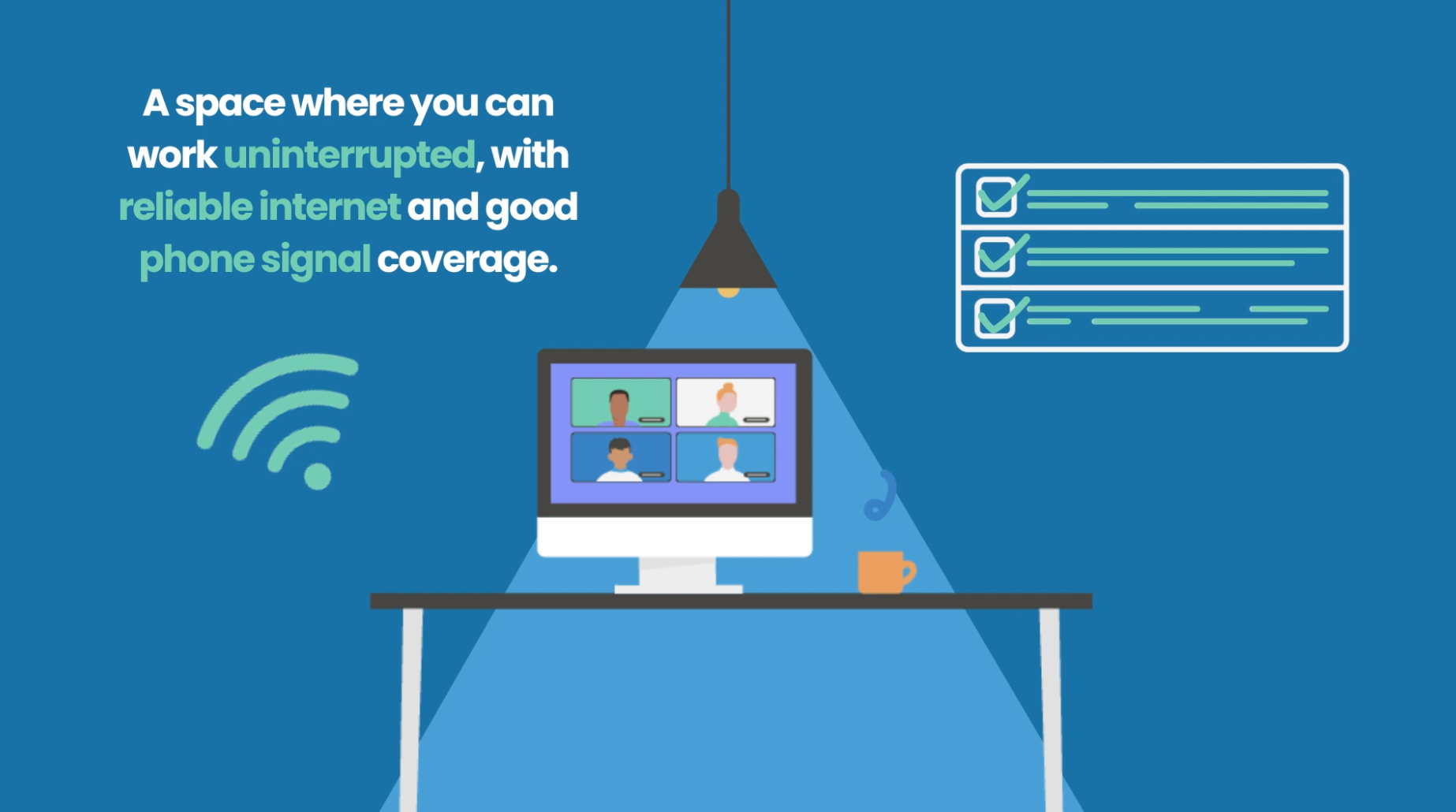 A space where you can work uninterrupted, with reliable internet and good phone signal coverage.